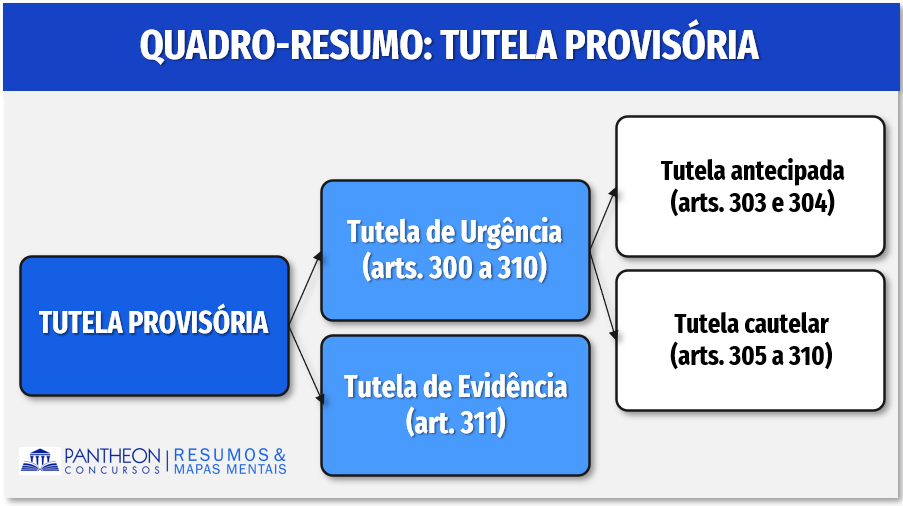 QUADRO-RESUMO: TUTELA PROVISÓRIA

TUTELA PROVISÓRIA

Tutela de Urgência (arts. 300 a 310)

Tutela de Evidência (art. 311)

Tutela antecipada (arts. 303 e 304)

Tutela cautelar (arts. 305 a 310)

PANTHEON CONCURSOS | RESUMOS & MAPAS MENTAIS